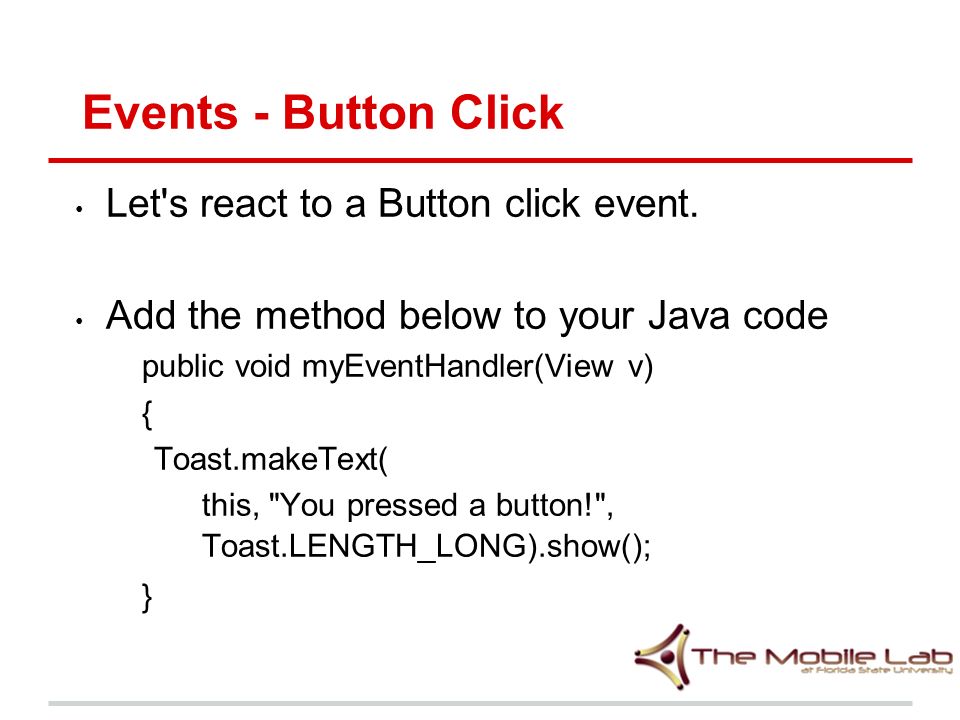 Events - Button Click

• Let's react to a Button click event.

• Add the method below to your Java code

public void myEventHandler(View v)
{
Toast.makeText(
this, "You pressed a button!",
Toast.LENGTH_LONG).show();
}

The Mobile Lab
at Florida State University